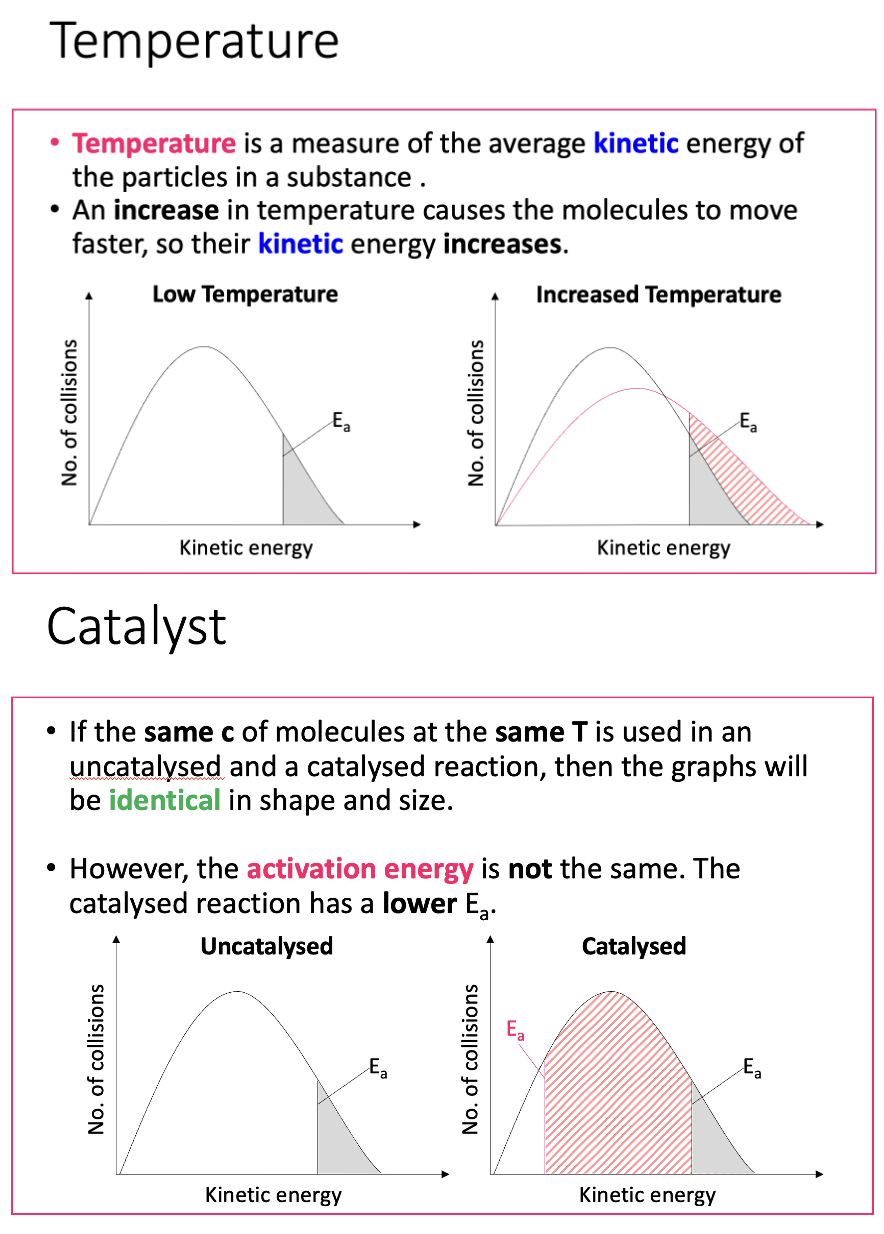 Temperature

• Temperature is a measure of the average kinetic energy of the particles in a substance .
• An increase in temperature causes the molecules to move faster, so their kinetic energy increases.

Low Temperature

No. of collisions

$E_a$

Kinetic energy

Increased Temperature

No. of collisions

$E_a$

Kinetic energy

Catalyst

• If the same c of molecules at the same T is used in an uncatalysed and a catalysed reaction, then the graphs will be identical in shape and size.

• However, the activation energy is not the same. The catalysed reaction has a lower $E_a$.

Uncatalysed

No. of collisions

$E_a$

Kinetic energy

Catalysed

No. of collisions

$E_a$

$E_a$

Kinetic energy